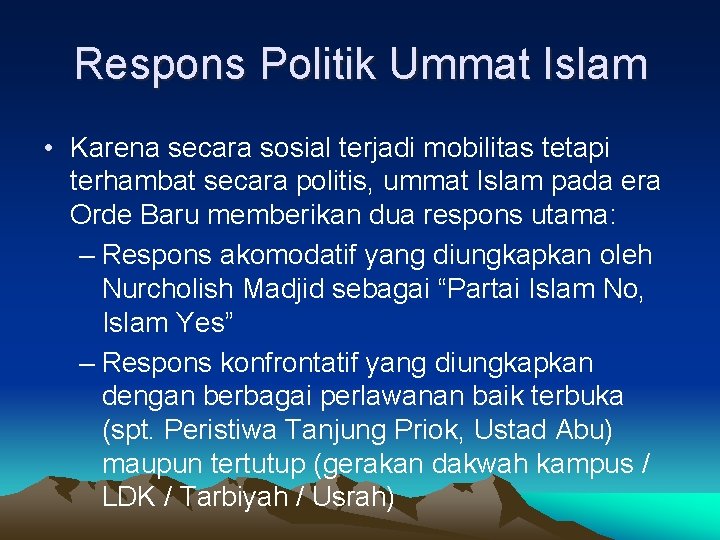 Respons Politik Ummat Islam

• Karena secara sosial terjadi mobilitas tetapi terhambat secara politis, ummat Islam pada era Orde Baru memberikan dua respons utama:

– Respons akomodatif yang diungkapkan oleh Nurcholish Madjid sebagai “Partai Islam No, Islam Yes”

– Respons konfrontatif yang diungkapkan dengan berbagai perlawanan baik terbuka (spt. Peristiwa Tanjung Priok, Ustad Abu) maupun tertutup (gerakan dakwah kampus / LDK / Tarbiyah / Usrah)